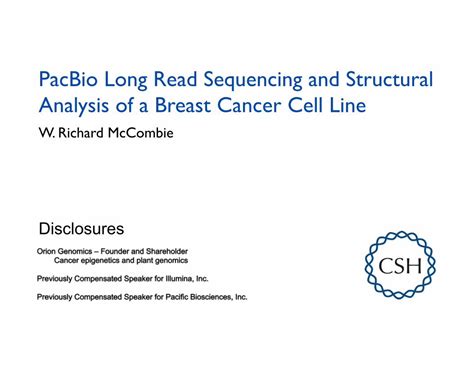 PacBio Long Read Sequencing and Structural Analysis of a Breast Cancer Cell Line

W. Richard McCombie

Disclosures

Orion Genomics – Founder and Shareholder
Cancer epigenetics and plant genomics

Previously Compensated Speaker for Illumina, Inc.

Previously Compensated Speaker for Pacific Biosciences, Inc.

CSH